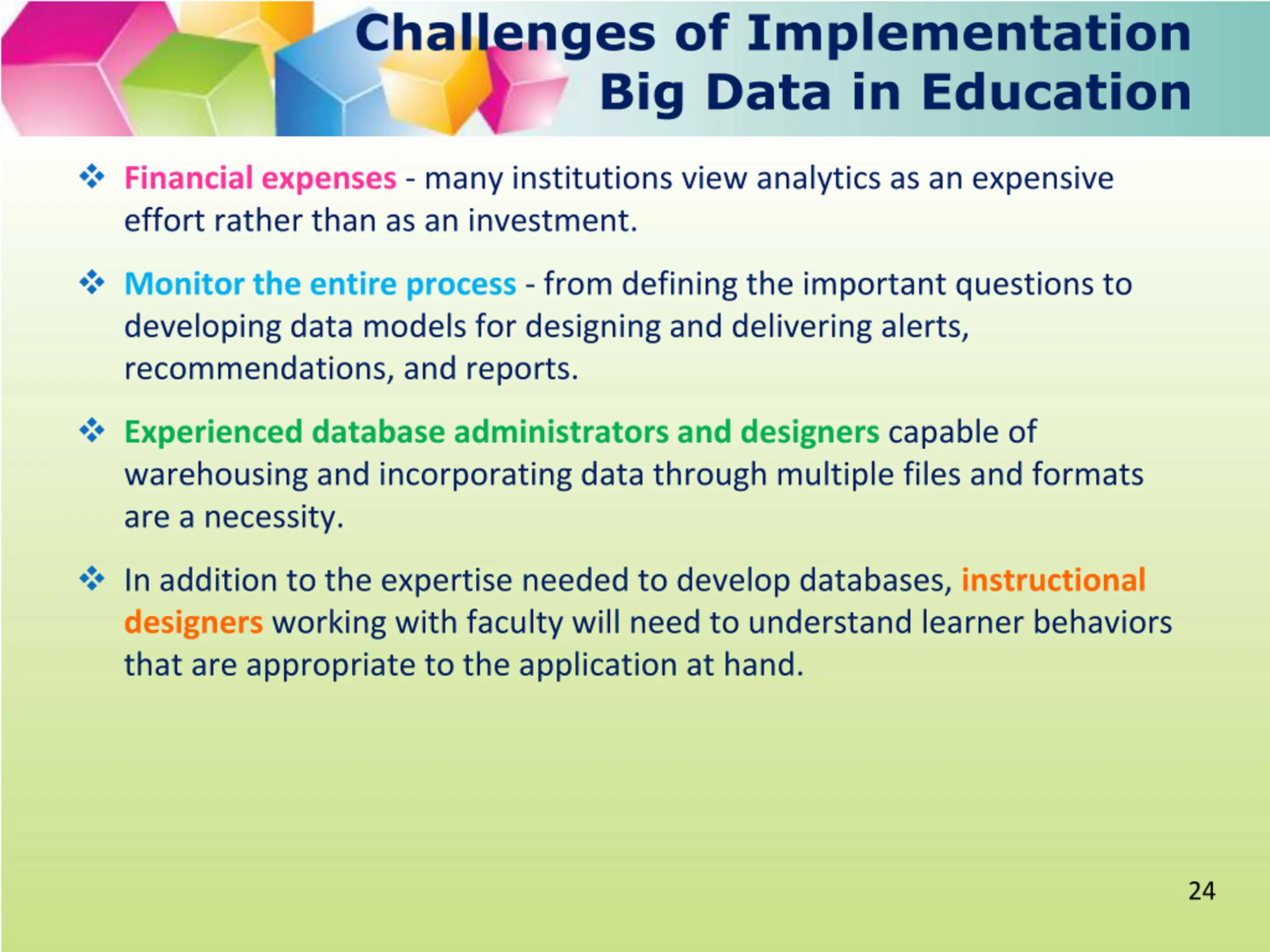 Challenges of Implementation Big Data in Education

❖ Financial expenses - many institutions view analytics as an expensive effort rather than as an investment.

❖ Monitor the entire process - from defining the important questions to developing data models for designing and delivering alerts, recommendations, and reports.

❖ Experienced database administrators and designers capable of warehousing and incorporating data through multiple files and formats are a necessity.

❖ In addition to the expertise needed to develop databases, instructional designers working with faculty will need to understand learner behaviors that are appropriate to the application at hand.

24